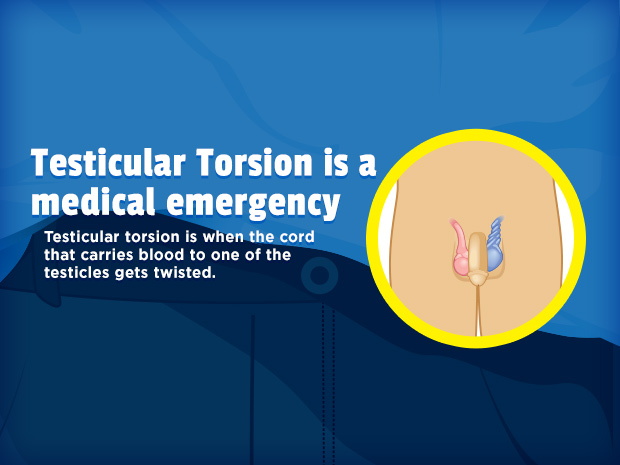 Testicular Torsion is a medical emergency

Testicular torsion is when the cord that carries blood to one of the testicles gets twisted.